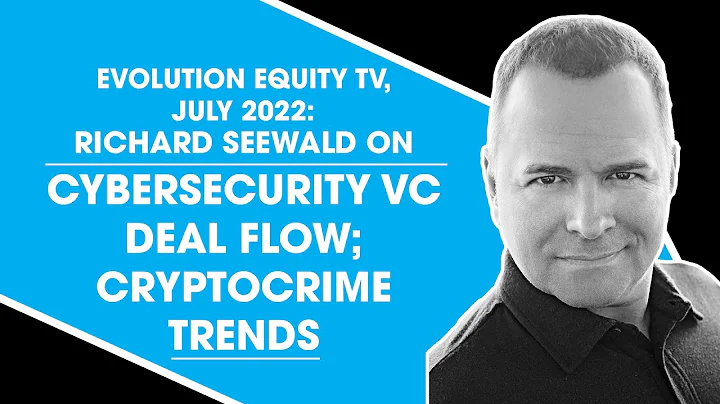 EVOLUTION EQUITY TV, JULY 2022: RICHARD SEEWALD ON

CYBERSECURITY VC DEAL FLOW; CRYPTOCRIME TRENDS